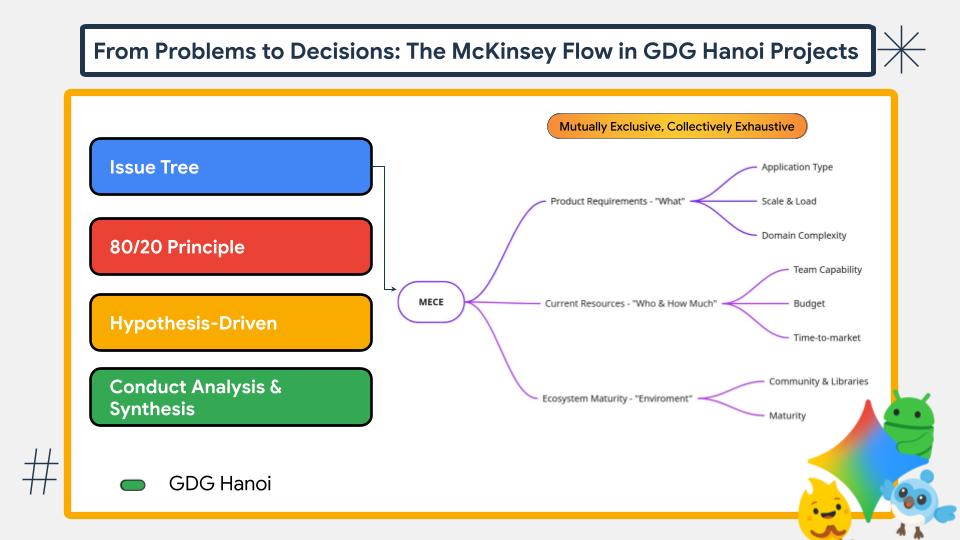 From Problems to Decisions: The McKinsey Flow in GDG Hanoi Projects

Issue Tree

80/20 Principle

Hypothesis-Driven

Conduct Analysis & Synthesis

Mutually Exclusive, Collectively Exhaustive

MECE

Product Requirements - "What"

Application Type

Scale & Load

Domain Complexity

Current Resources - "Who & How Much"

Team Capability

Budget

Time-to-market

Ecosystem Maturity - "Enviroment"

Community & Libraries

Maturity

#

GDG Hanoi